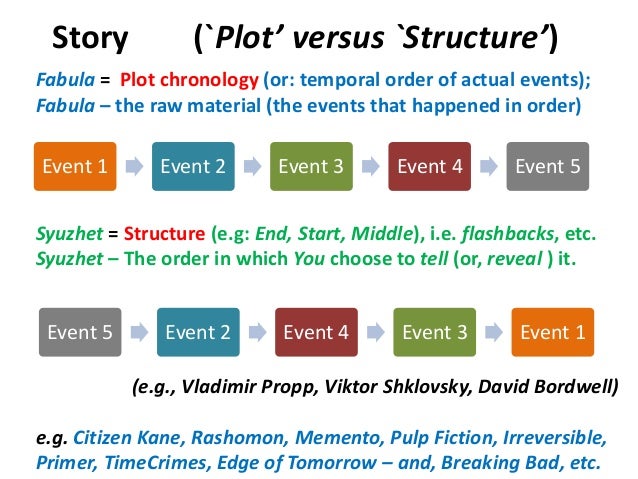 Story (`Plot' versus `Structure')

Fabula = Plot chronology (or: temporal order of actual events);
Fabula – the raw material (the events that happened in order)

Event 1 Event 2 Event 3 Event 4 Event 5

Syuzhet = Structure (e.g: End, Start, Middle), i.e. flashbacks, etc.
Syuzhet – The order in which You choose to tell (or, reveal ) it.

Event 5 Event 2 Event 4 Event 3 Event 1

(e.g., Vladimir Propp, Viktor Shklovsky, David Bordwell)

e.g. Citizen Kane, Rashomon, Memento, Pulp Fiction, Irreversible, Primer, TimeCrimes, Edge of Tomorrow – and, Breaking Bad, etc.